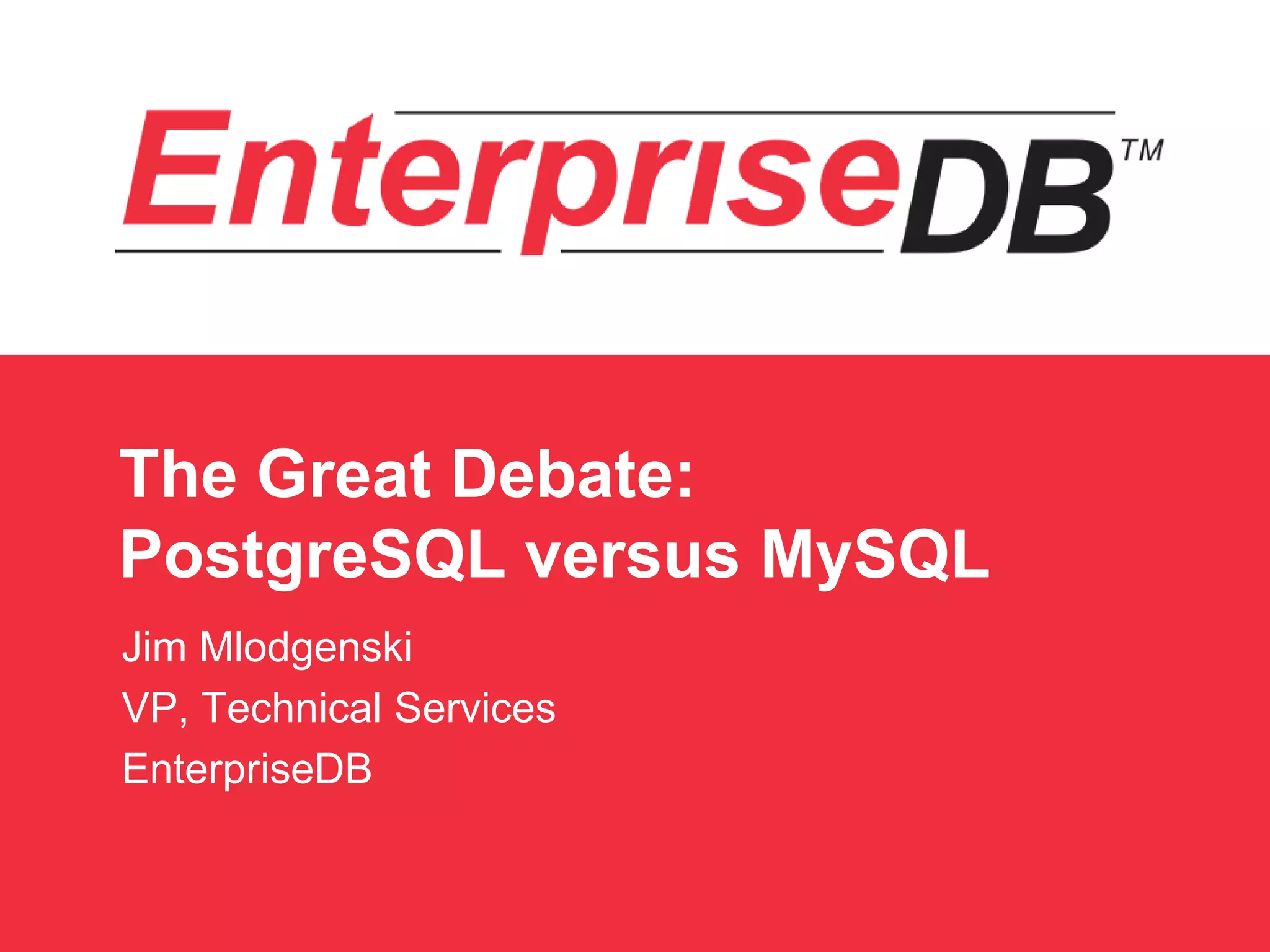 EnterpriseDB™

The Great Debate:
PostgreSQL versus MySQL

Jim Mlodgenski

VP, Technical Services

EnterpriseDB